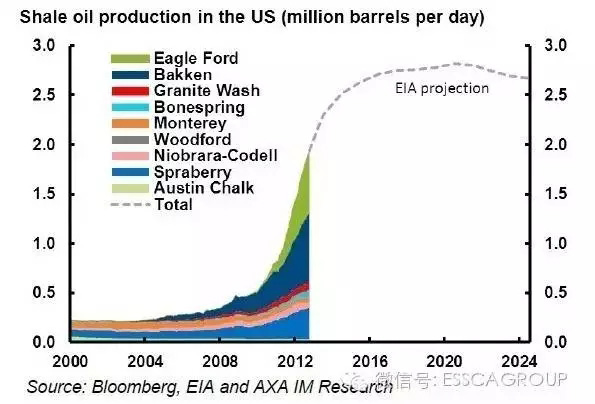 Shale oil production in the US (million barrels per day)

3.0
2.5
2.0
1.5
1.0
0.5
0.0

Eagle Ford
Bakken
Granite Wash
Bonespring
Monterey
Woodford
Niobrara-Codell
Spraberry
Austin Chalk
Total

EIA projection

3.0
2.5
2.0
1.5
1.0
0.5
0.0

2000
2004
2008
2012
2016
2020
2024

Source: Bloomberg, EIA and AXA IM Research

微信号: ESSCAGROUP